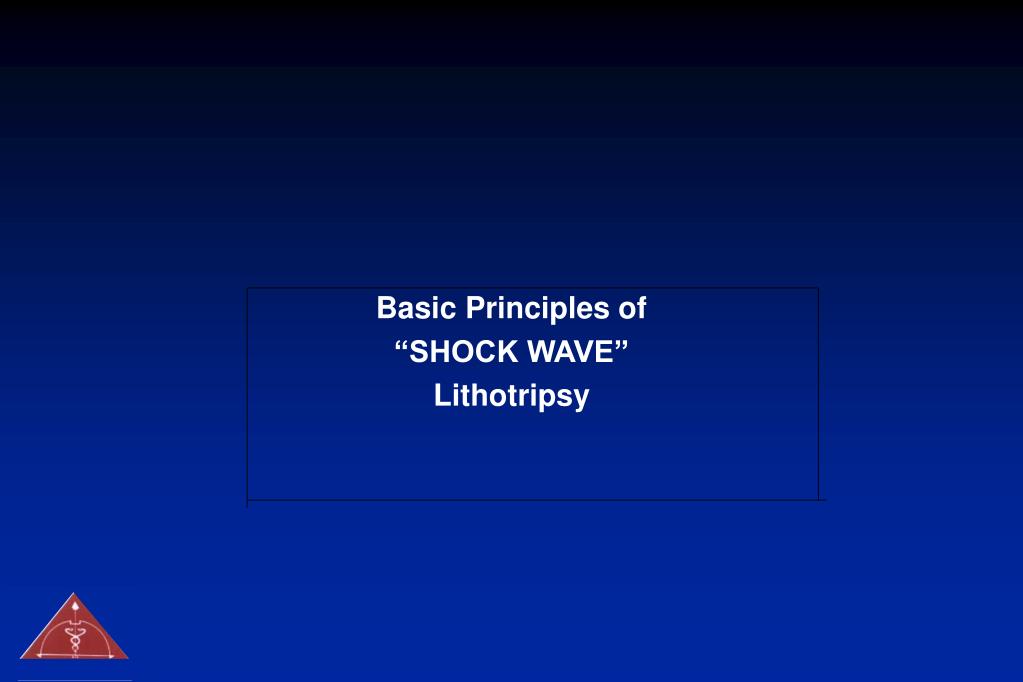 Basic Principles of
“SHOCK WAVE”
Lithotripsy